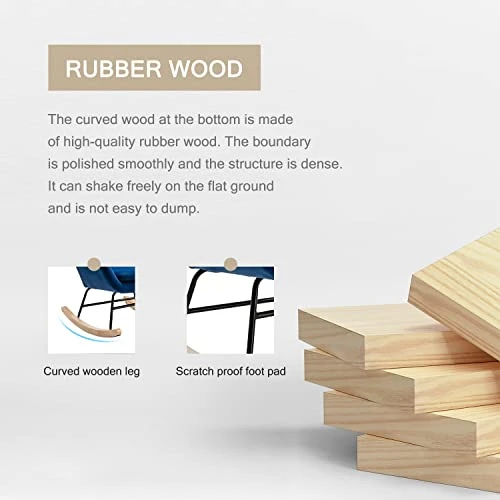 RUBBER WOOD

The curved wood at the bottom is made of high-quality rubber wood. The boundary is polished smoothly and the structure is dense. It can shake freely on the flat ground and is not easy to dump.

Curved wooden leg

Scratch proof foot pad